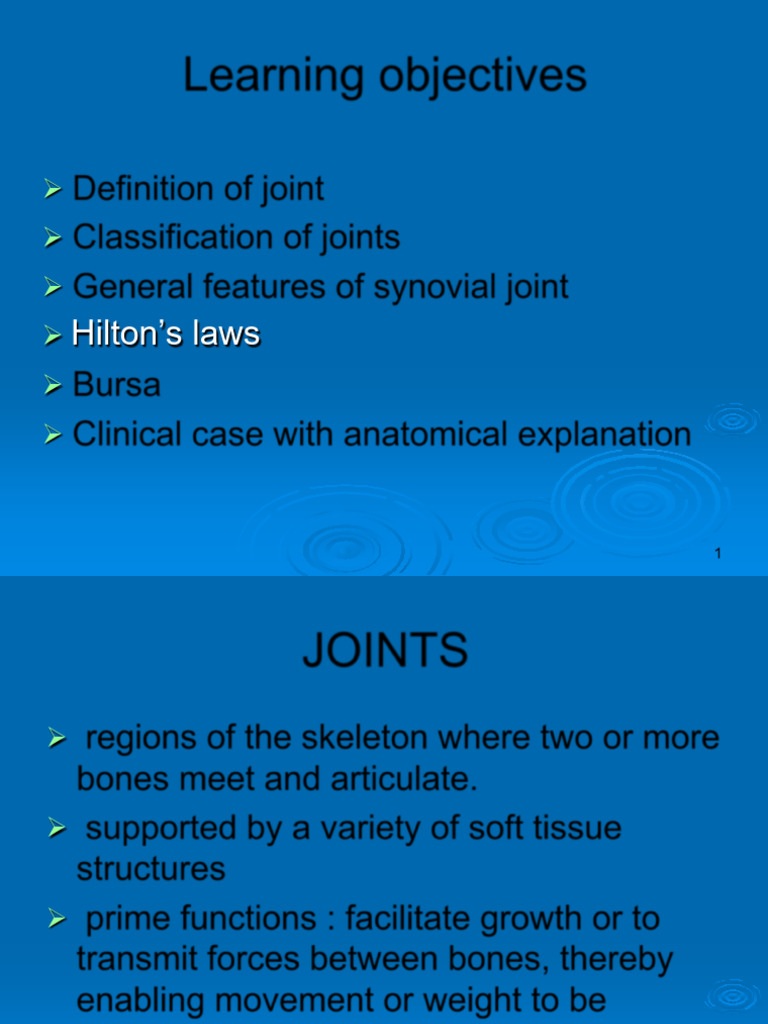 Learning objectives

➢ Definition of joint
➢ Classification of joints
➢ General features of synovial joint
➢ Hilton's laws
➢ Bursa
➢ Clinical case with anatomical explanation

1

JOINTS

➢ regions of the skeleton where two or more bones meet and articulate.
➢ supported by a variety of soft tissue structures
➢ prime functions : facilitate growth or to transmit forces between bones, thereby enabling movement or weight to be